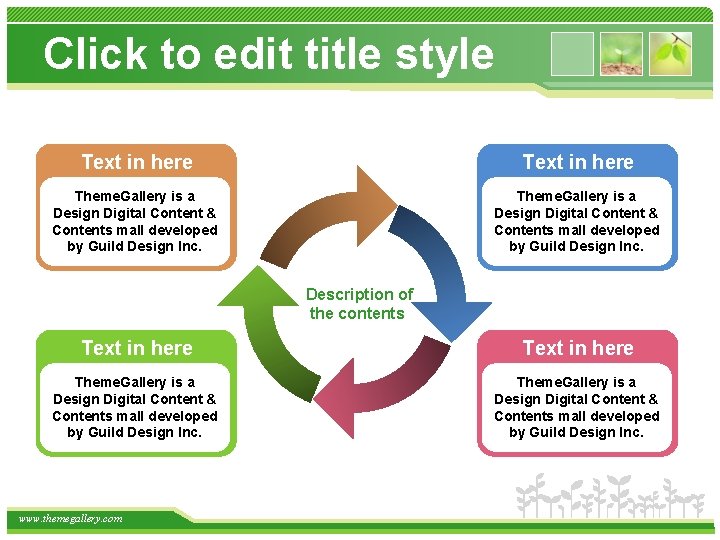 Click to edit title style

Text in here

ThemeGallery is a Design Digital Content & Contents mall developed by Guild Design Inc.

Text in here

ThemeGallery is a Design Digital Content & Contents mall developed by Guild Design Inc.

Description of the contents

Text in here

ThemeGallery is a Design Digital Content & Contents mall developed by Guild Design Inc.

Text in here

ThemeGallery is a Design Digital Content & Contents mall developed by Guild Design Inc.

www.themegallery.com